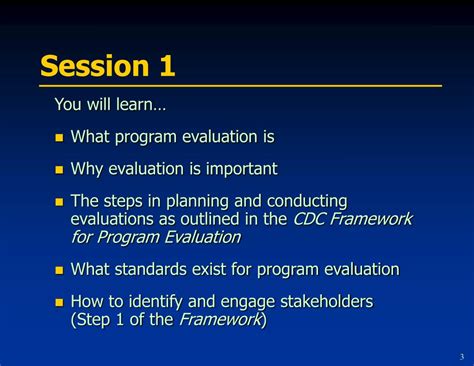 Session 1

You will learn…

- What program evaluation is
- Why evaluation is important
- The steps in planning and conducting evaluations as outlined in the CDC Framework for Program Evaluation
- What standards exist for program evaluation
- How to identify and engage stakeholders (Step 1 of the Framework)

3